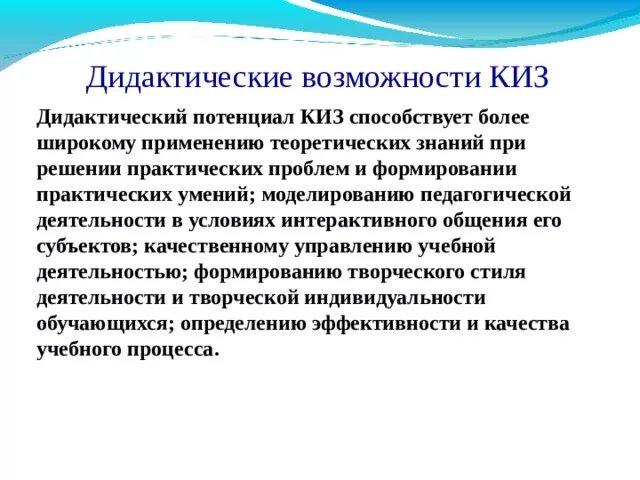 Дидактические возможности КИЗ

Дидактический потенциал КИЗ способствует более широкому применению теоретических знаний при решении практических проблем и формировании практических умений; моделированию педагогической деятельности в условиях интерактивного общения его субъектов; качественному управлению учебной деятельностью; формированию творческого стиля деятельности и творческой индивидуальности обучающихся; определению эффективности и качества учебного процесса.